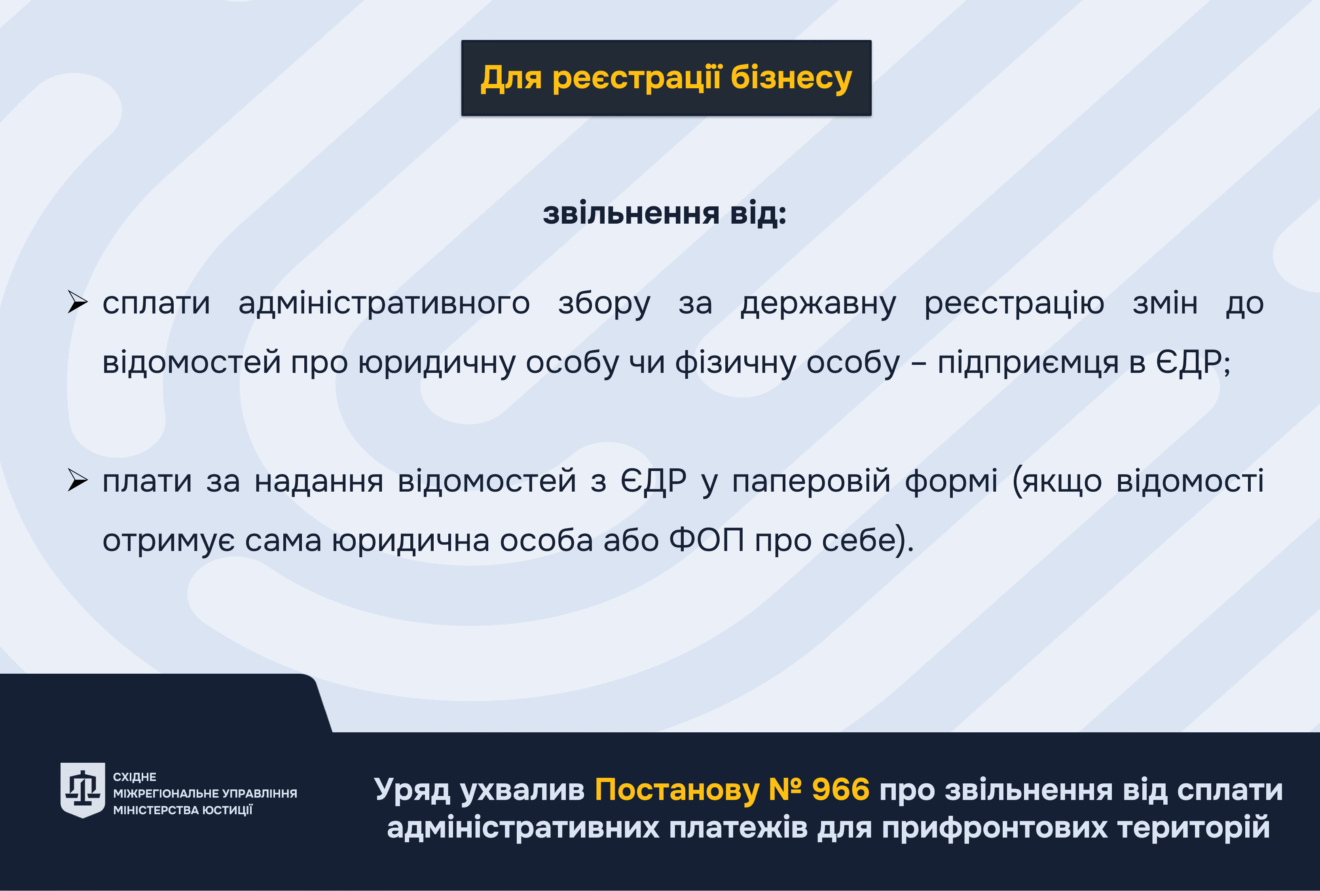 Для реєстрації бізнесу

звільнення від:

➢ сплати адміністративного збору за державну реєстрацію змін до відомостей про юридичну особу чи фізичну особу – підприємця в ЄДР;

➢ плати за надання відомостей з ЄДР у паперовій формі (якщо відомості отримує сама юридична особа або ФОП про себе).

СХІДНЕ
МІЖРЕГІОНАЛЬНЕ УПРАВЛІННЯ
МІНІСТЕРСТВА ЮСТИЦІЇ

Уряд ухвалив Постанову № 966 про звільнення від сплати адміністративних платежів для прифронтових територій